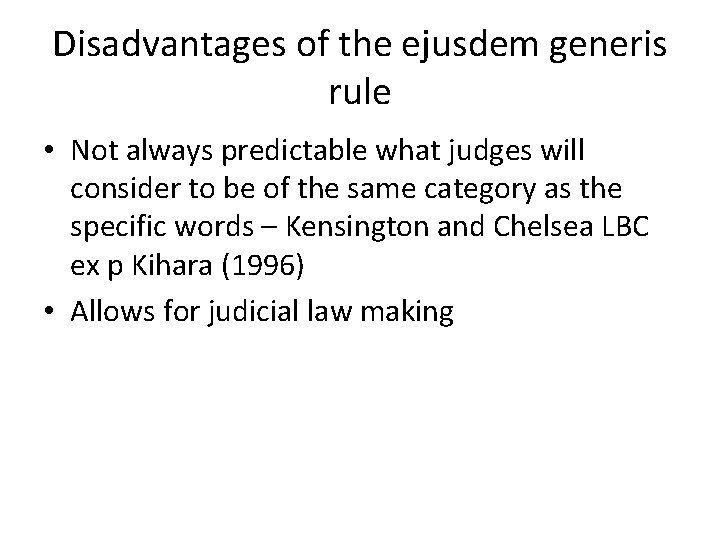 Disadvantages of the ejusdem generis rule

• Not always predictable what judges will consider to be of the same category as the specific words – Kensington and Chelsea LBC ex p Kihara (1996)
• Allows for judicial law making